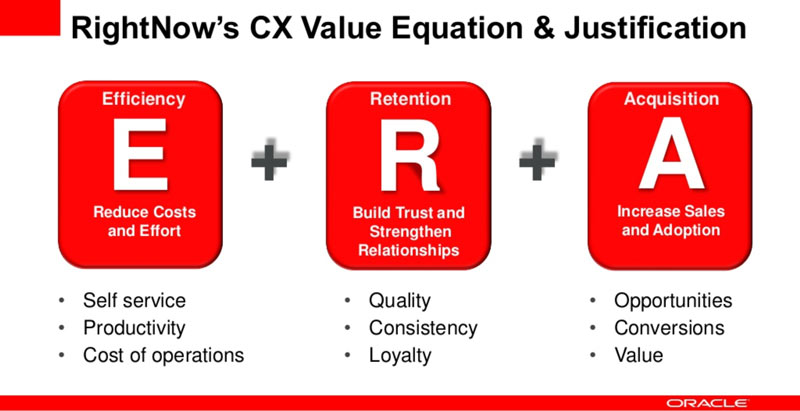 RightNow's CX Value Equation & Justification

Efficiency
E
Reduce Costs and Effort

+

Retention
R
Build Trust and Strengthen Relationships

+

Acquisition
A
Increase Sales and Adoption

• Self service
• Productivity
• Cost of operations

• Quality
• Consistency
• Loyalty

• Opportunities
• Conversions
• Value

ORACLE